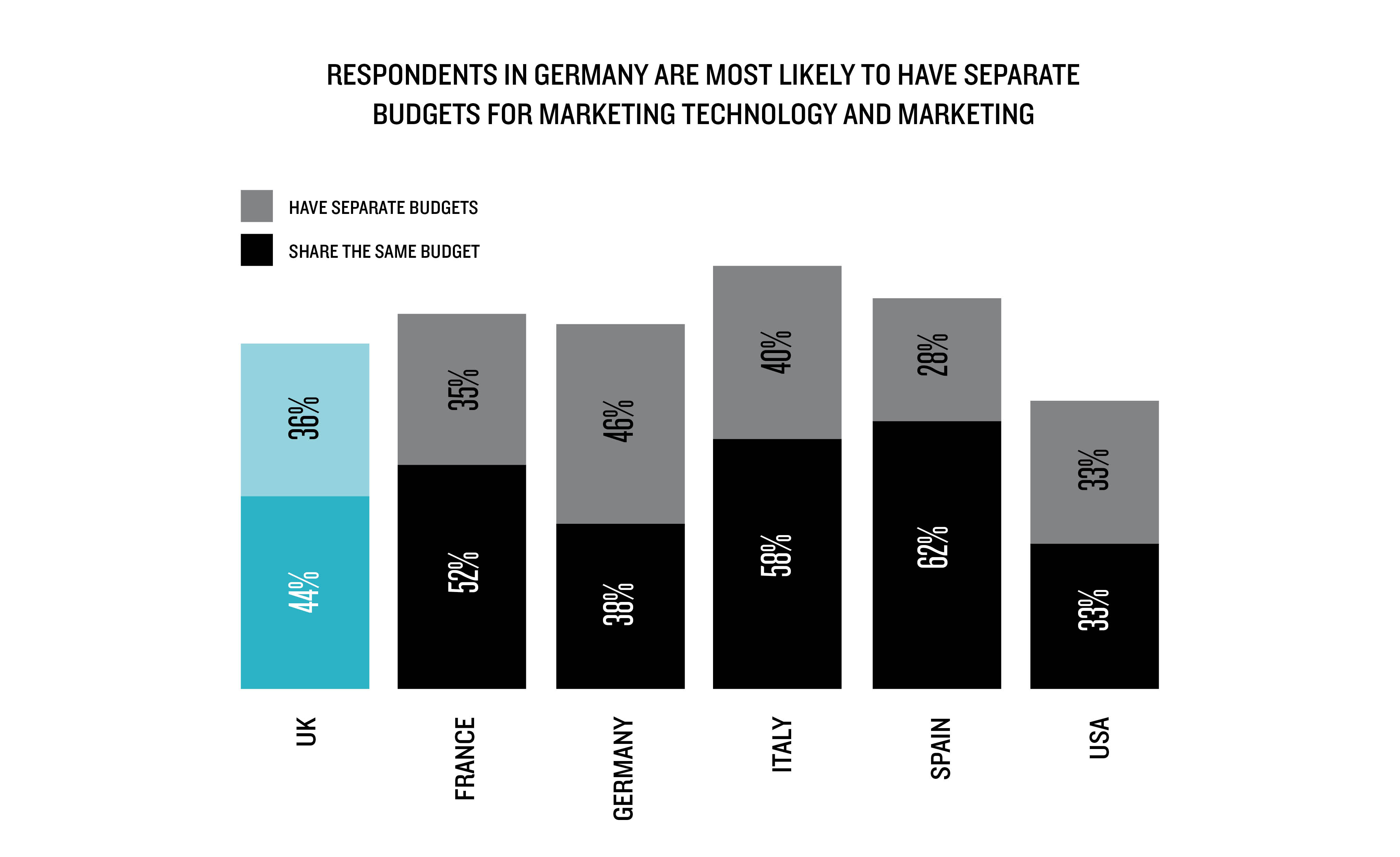 RESPONDENTS IN GERMANY ARE MOST LIKELY TO HAVE SEPARATE BUDGETS FOR MARKETING TECHNOLOGY AND MARKETING

HAVE SEPARATE BUDGETS

SHARE THE SAME BUDGET

36%
44%
35%
52%
46%
38%
40%
58%
28%
62%
33%
33%

UK
FRANCE
GERMANY
ITALY
SPAIN
USA